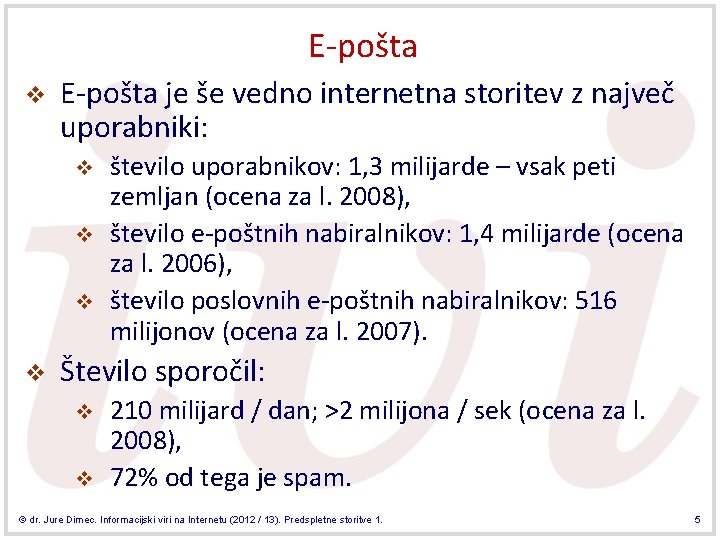 E-pošta

❖ E-pošta je še vedno internetna storitev z največ uporabniki:

❖ število uporabnikov: 1,3 milijarde – vsak peti zemljan (ocena za l. 2008),

❖ število e-poštnih nabiralnikov: 1,4 milijarde (ocena za l. 2006),

❖ število poslovnih e-poštnih nabiralnikov: 516 milijonov (ocena za l. 2007).

❖ Število sporočil:

❖ 210 milijard / dan; >2 milijona / sek (ocena za l. 2008),

❖ 72% od tega je spam.

© dr. Jure Dimec. Informacijski viri na Internetu (2012 / 13). Predspletne storitve 1.

5